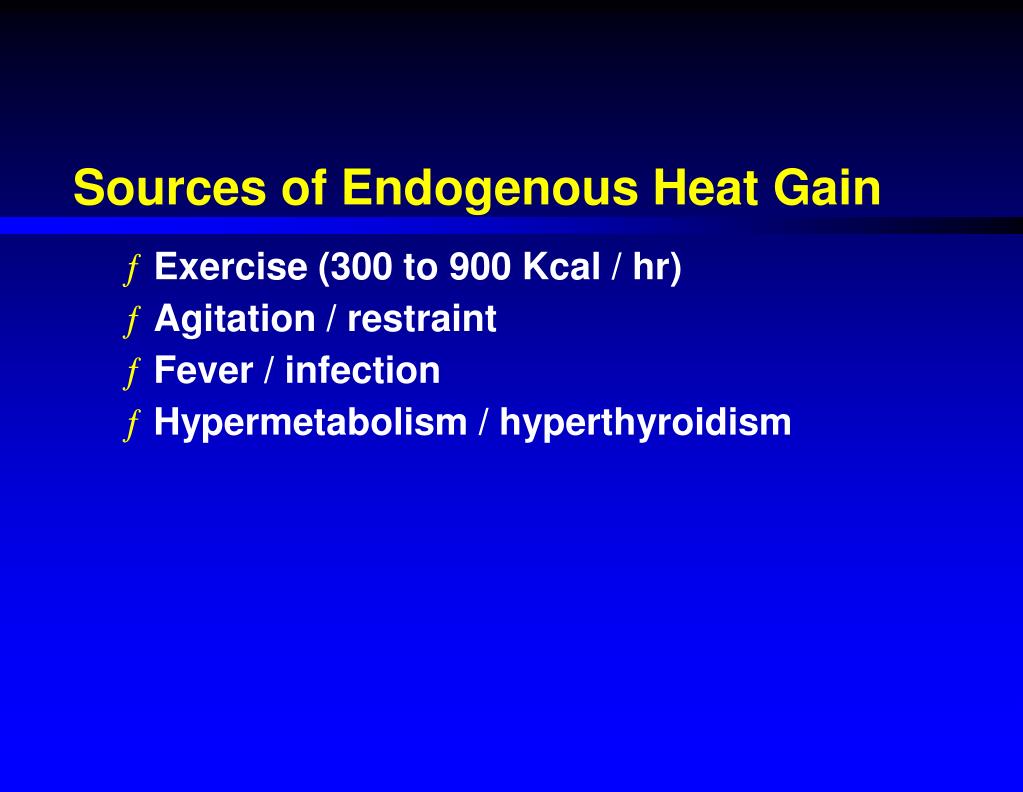 Sources of Endogenous Heat Gain

ƒ Exercise (300 to 900 Kcal / hr)
ƒ Agitation / restraint
ƒ Fever / infection
ƒ Hypermetabolism / hyperthyroidism